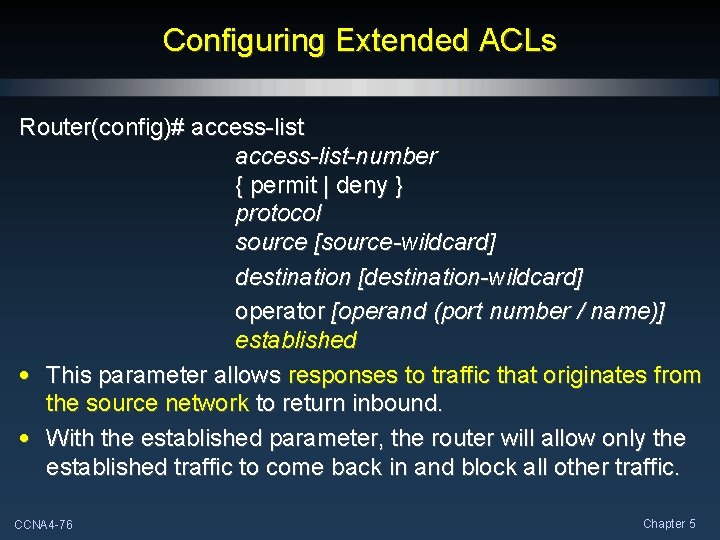 Configuring Extended ACLs

Router(config)# access-list
access-list-number
{ permit | deny }
protocol
source [source-wildcard]
destination [destination-wildcard]
operator [operand (port number / name)]
established

• This parameter allows responses to traffic that originates from the source network to return inbound.

• With the established parameter, the router will allow only the established traffic to come back in and block all other traffic.

CCNA4-76

Chapter 5